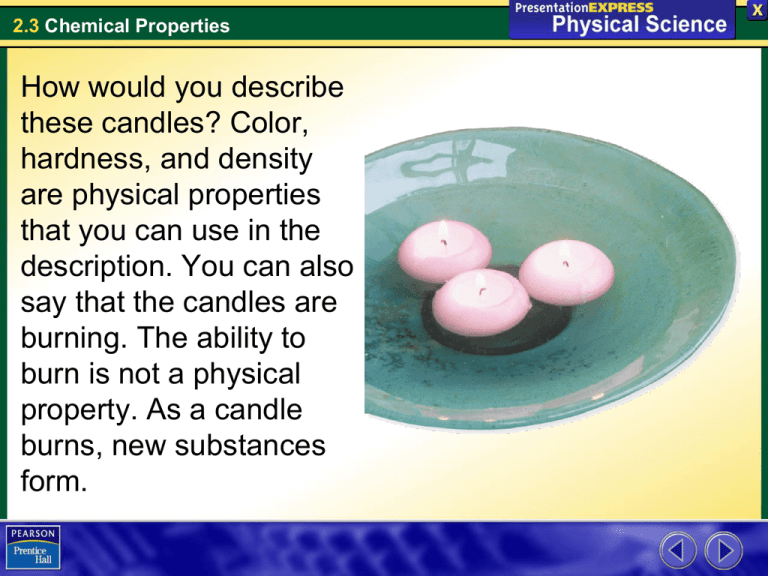 2.3 Chemical Properties

PresentationEXPRESS
Physical Science

X

How would you describe these candles? Color, hardness, and density are physical properties that you can use in the description. You can also say that the candles are burning. The ability to burn is not a physical property. As a candle burns, new substances form.

PEARSON
Prentice Hall